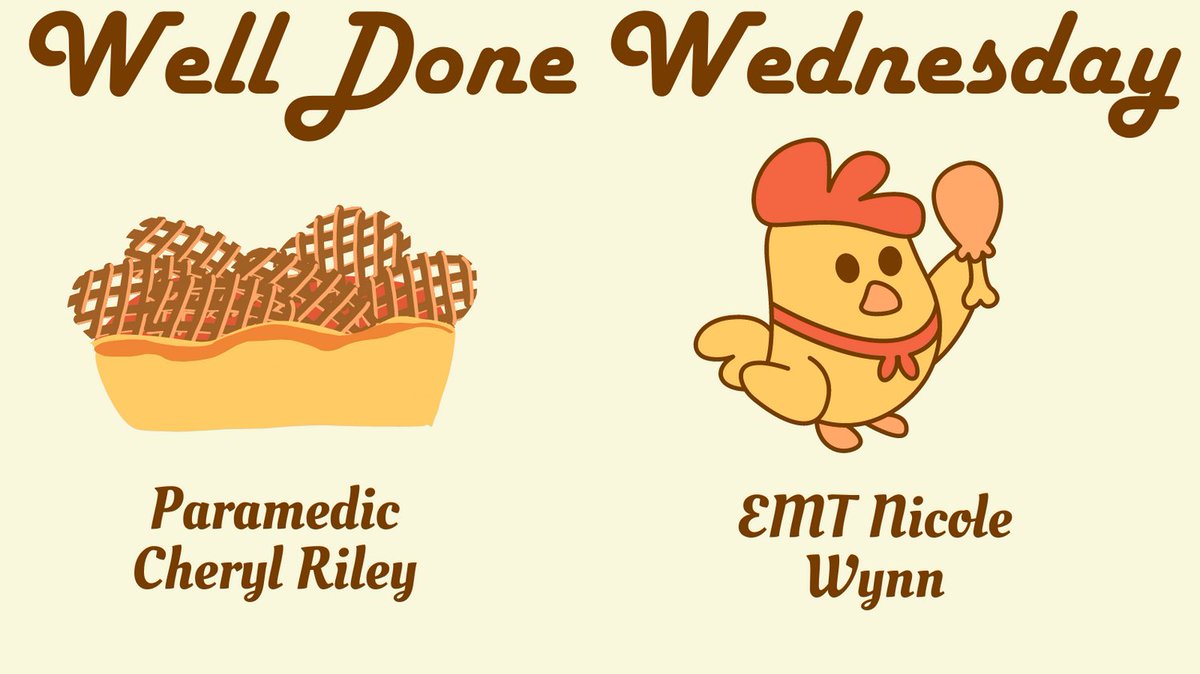 Well Done Wednesday

Paramedic Cheryl Riley

EMT Nicole Wynn